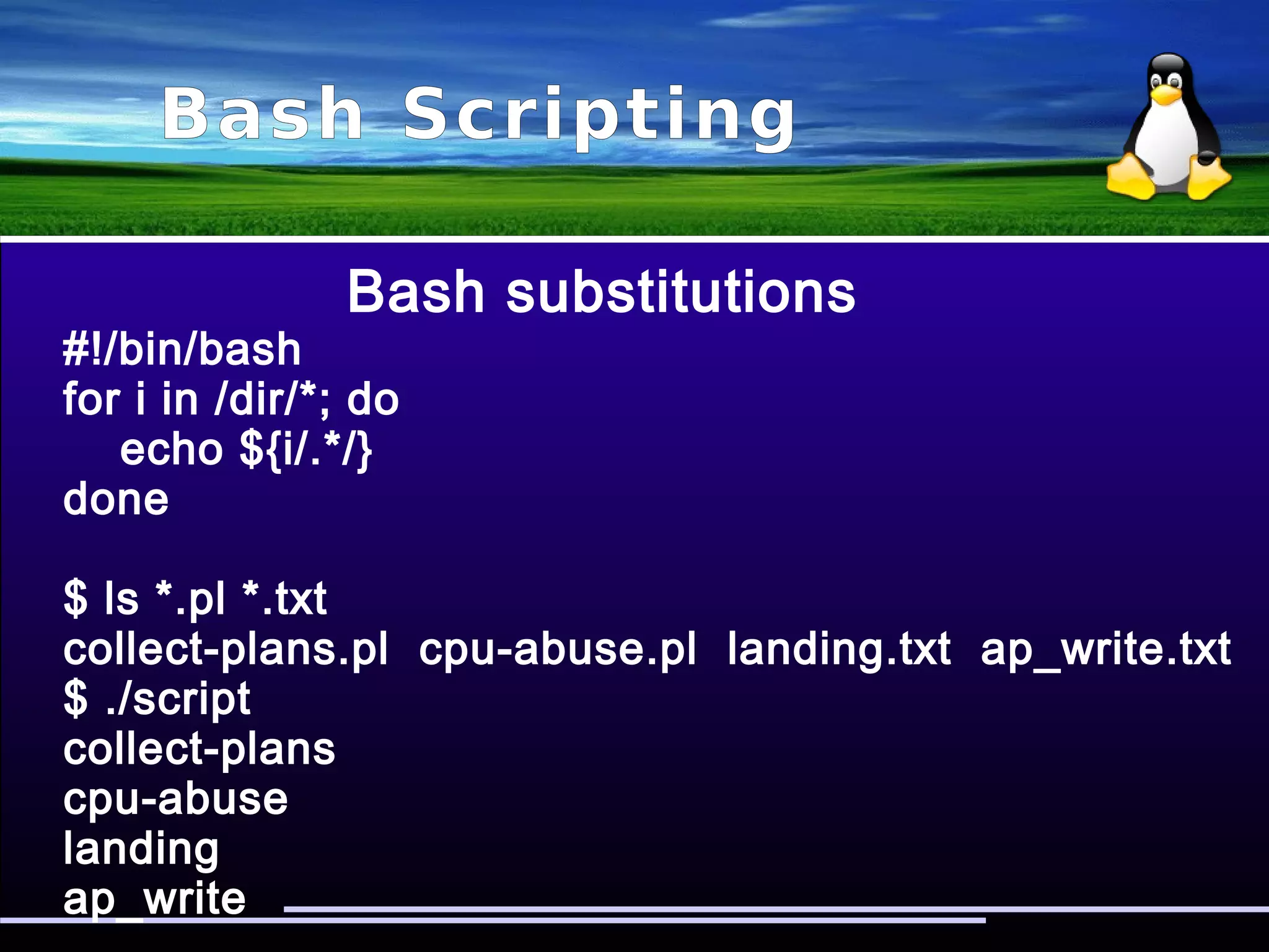 Bash Scripting

Bash substitutions

#!/bin/bash
for i in /dir/*; do
    echo ${i/.*/}
done

$ ls *.pl *.txt
collect-plans.pl  cpu-abuse.pl  landing.txt  ap_write.txt
$ ./script
collect-plans
cpu-abuse
landing
ap_write